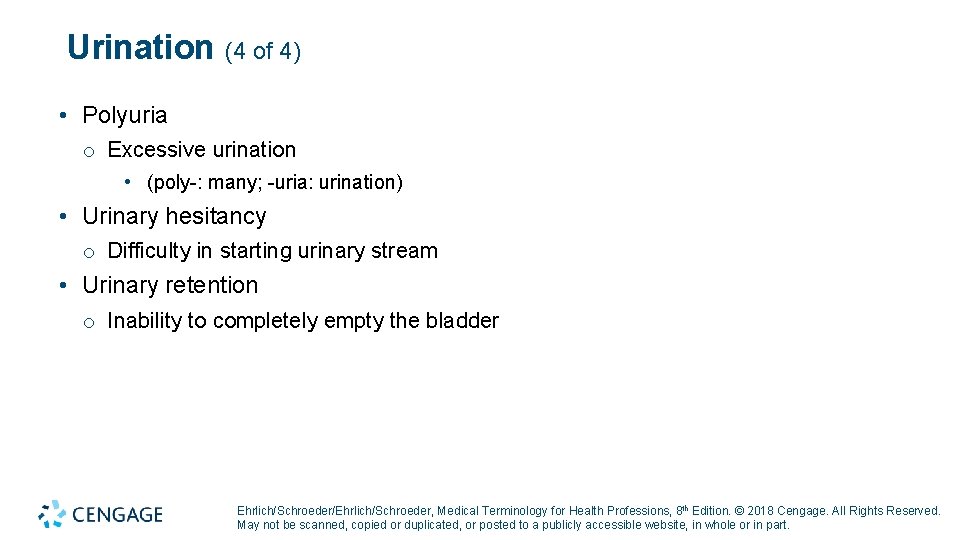 Urination (4 of 4)

• Polyuria
o Excessive urination
• (poly-: many; -uria: urination)

• Urinary hesitancy
o Difficulty in starting urinary stream

• Urinary retention
o Inability to completely empty the bladder

CENGAGE

Ehrlich/Schroeder/Ehrlich/Schroeder, Medical Terminology for Health Professions, 8th Edition. © 2018 Cengage. All Rights Reserved. May not be scanned, copied or duplicated, or posted to a publicly accessible website, in whole or in part.